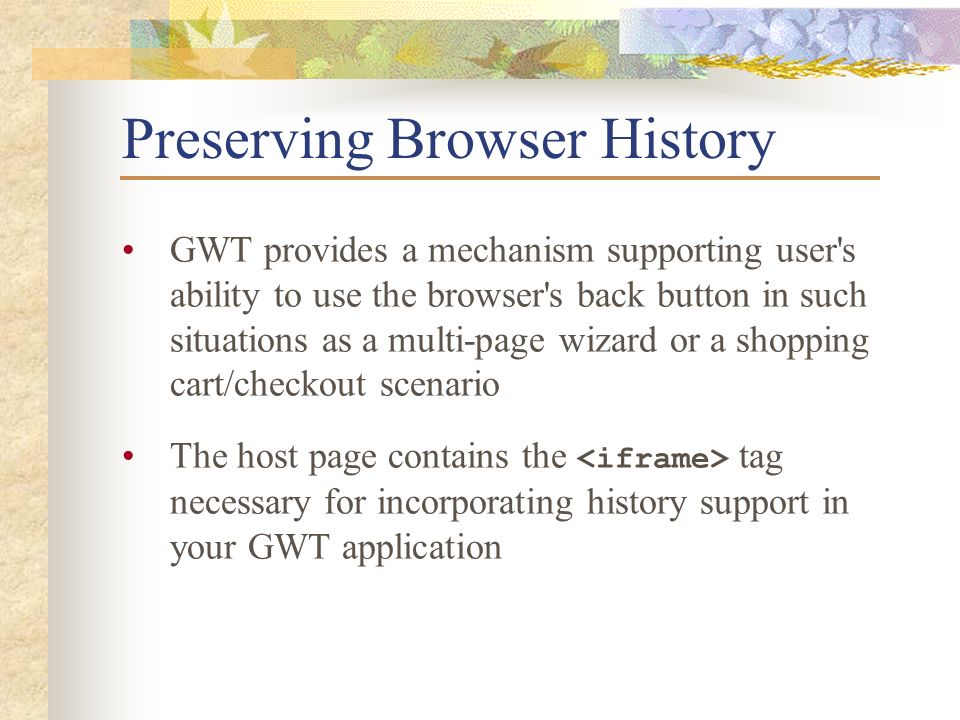 Preserving Browser History

• GWT provides a mechanism supporting user's ability to use the browser's back button in such situations as a multi-page wizard or a shopping cart/checkout scenario

• The host page contains the <iframe> tag necessary for incorporating history support in your GWT application